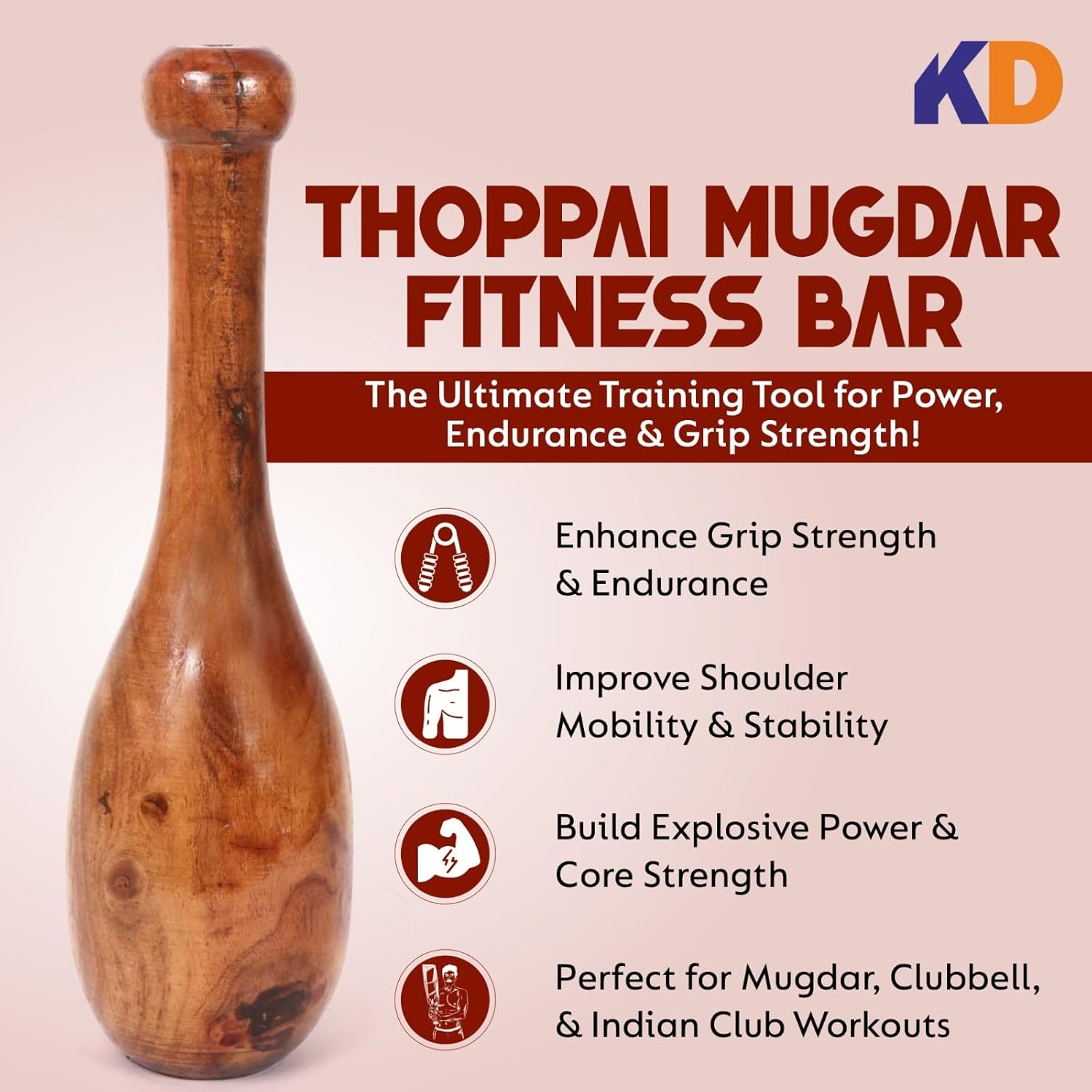 KD

THOPPAI MUGDAR FITNESS BAR

The Ultimate Training Tool for Power, Endurance & Grip Strength!

Enhance Grip Strength & Endurance

Improve Shoulder Mobility & Stability

Build Explosive Power & Core Strength

Perfect for Mugdar, Clubbell, & Indian Club Workouts